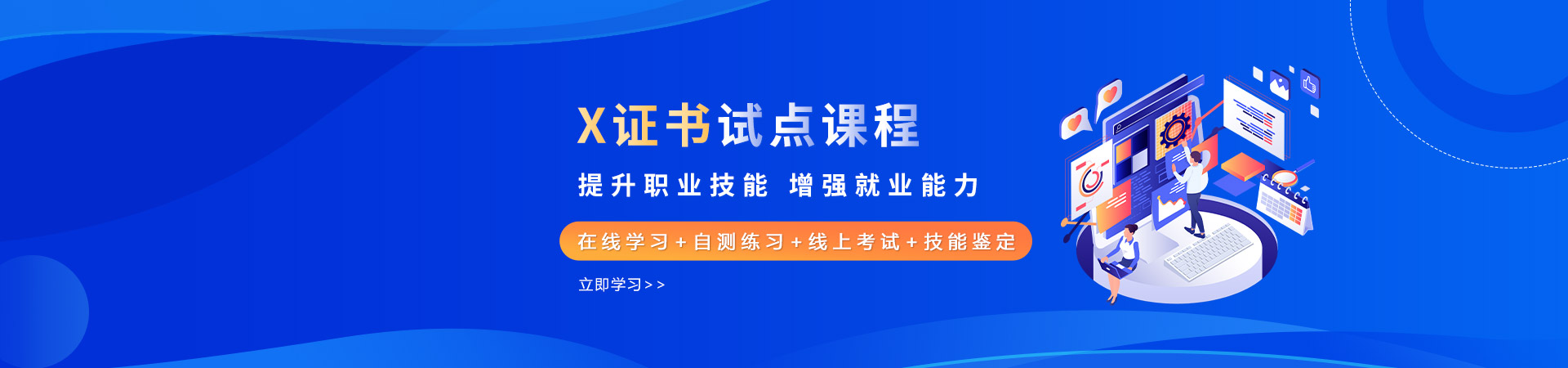 X证书试点课程

提升职业技能 增强就业能力

在线学习+自测练习+线上考试+技能鉴定

立即学习>>